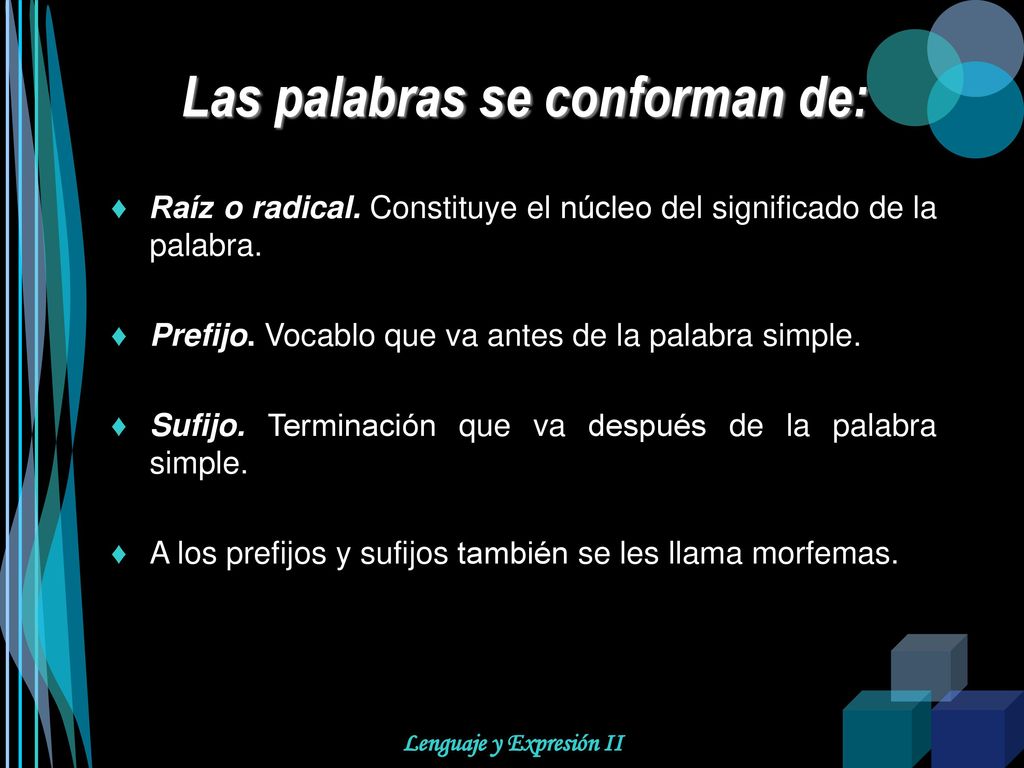 Las palabras se conforman de:

♦ Raíz o radical. Constituye el núcleo del significado de la palabra.

♦ Prefijo. Vocablo que va antes de la palabra simple.

♦ Sufijo. Terminación que va después de la palabra simple.

♦ A los prefijos y sufijos también se les llama morfemas.

Lenguaje y Expresión II